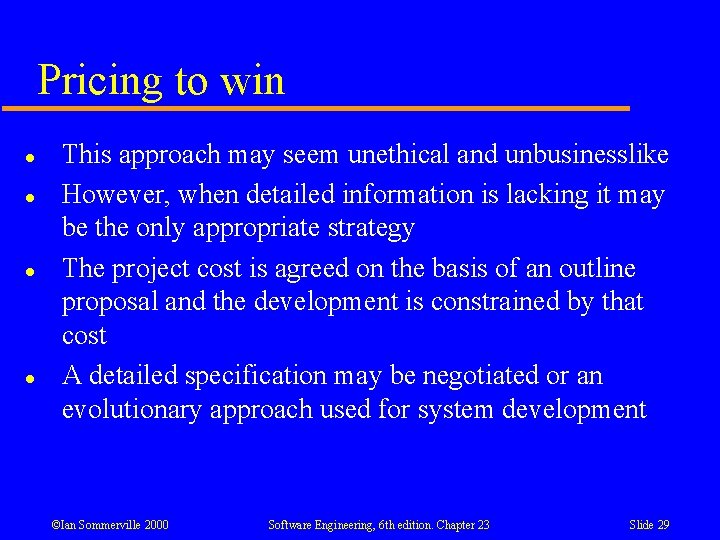 Pricing to win

- This approach may seem unethical and unbusinesslike
- However, when detailed information is lacking it may be the only appropriate strategy
- The project cost is agreed on the basis of an outline proposal and the development is constrained by that cost
- A detailed specification may be negotiated or an evolutionary approach used for system development

©Ian Sommerville 2000 Software Engineering, 6th edition. Chapter 23 Slide 29